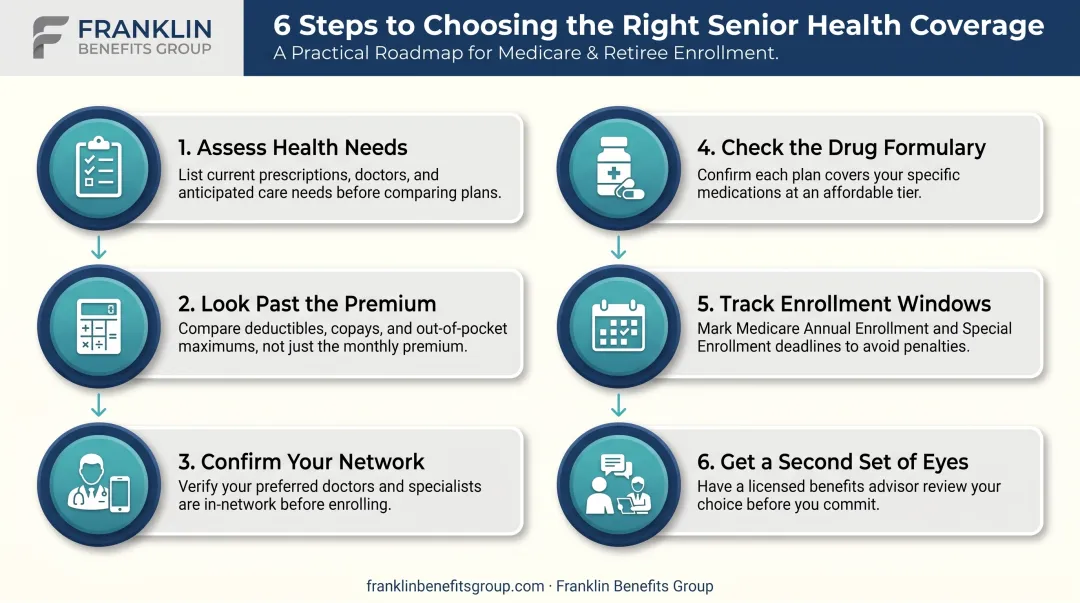 FRANKLIN
BENEFITS GROUP

6 Steps to Choosing the Right Senior Health Coverage
A Practical Roadmap for Medicare & Retiree Enrollment.

1. Assess Health Needs
List current prescriptions, doctors, and anticipated care needs before comparing plans.

2. Look Past the Premium
Compare deductibles, copays, and out-of-pocket maximums, not just the monthly premium.

3. Confirm Your Network
Verify your preferred doctors and specialists are in-network before enrolling.

4. Check the Drug Formulary
Confirm each plan covers your specific medications at an affordable tier.

5. Track Enrollment Windows
Mark Medicare Annual Enrollment and Special Enrollment deadlines to avoid penalties.

6. Get a Second Set of Eyes
Have a licensed benefits advisor review your choice before you commit.

franklinbenefitsgroup.com · Franklin Benefits Group